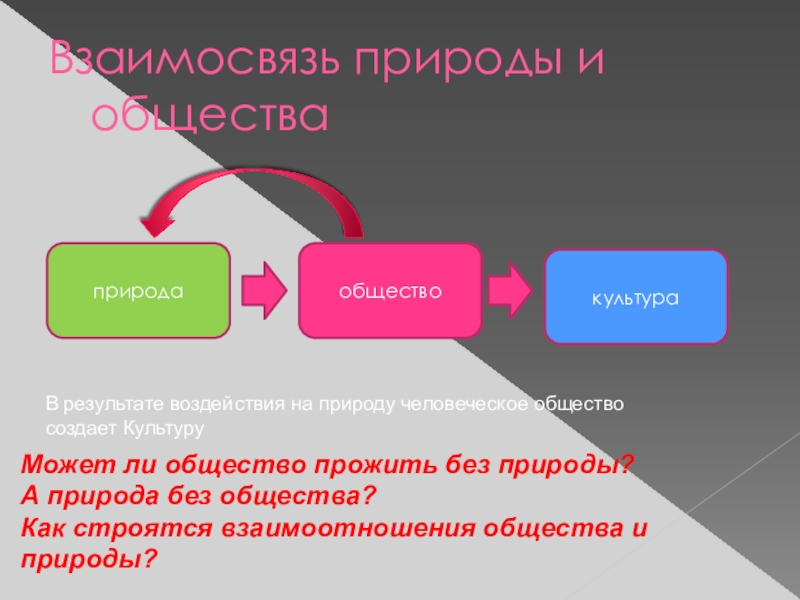 Взаимосвязь природы и общества

природа

общество

культура

В результате воздействия на природу человеческое общество создает Культуру

Может ли общество прожить без природы?
А природа без общества?
Как строятся взаимоотношения общества и природы?